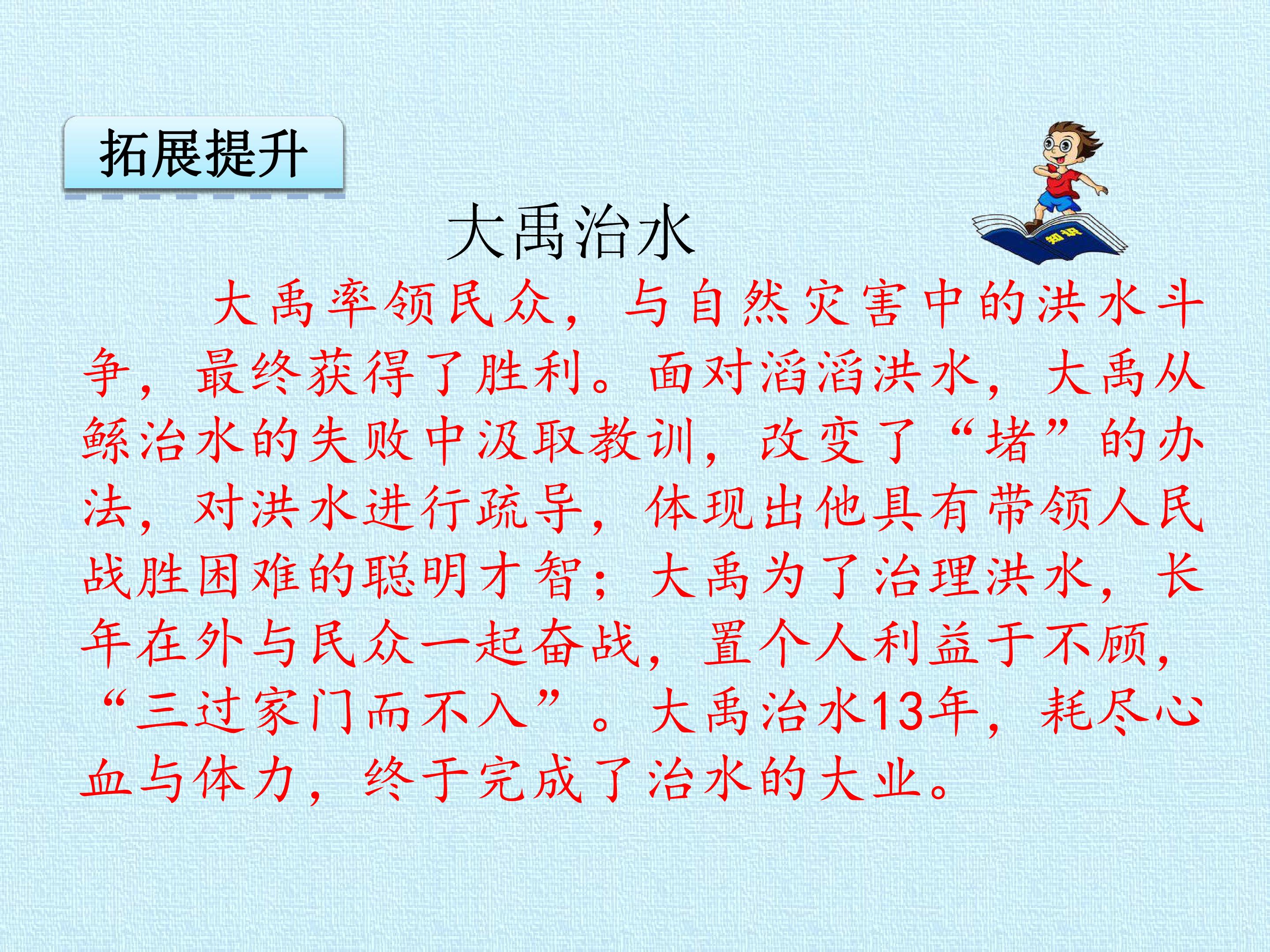 拓展提升

大禹治水

大禹率领民众，与自然灾害中的洪水斗争，最终获得了胜利。面对滔滔洪水，大禹从鲧治水的失败中汲取教训，改变了“堵”的办法，对洪水进行疏导，体现出他具有带领人民战胜困难的聪明才智；大禹为了治理洪水，长年在外与民众一起奋战，置个人利益于不顾，“三过家门而不入”。大禹治水13年，耗尽心血与体力，终于完成了治水的大业。